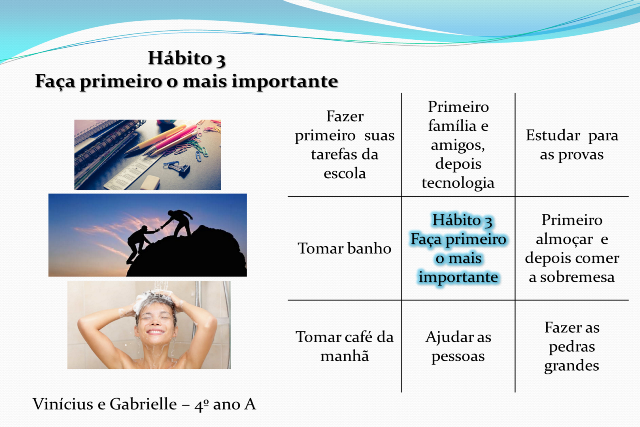 Hábito 3
Faça primeiro o mais importante

| Fazer primeiro suas tarefas da escola | Primeiro família e amigos, depois tecnologia | Estudar para as provas |
|---|---|---|
| Tomar banho | Hábito 3 Faça primeiro o mais importante | Primeiro almoçar e depois comer a sobremesa |
| Tomar café da manhã | Ajudar as pessoas | Fazer as pedras grandes |

Vinícius e Gabrielle – 4º ano A